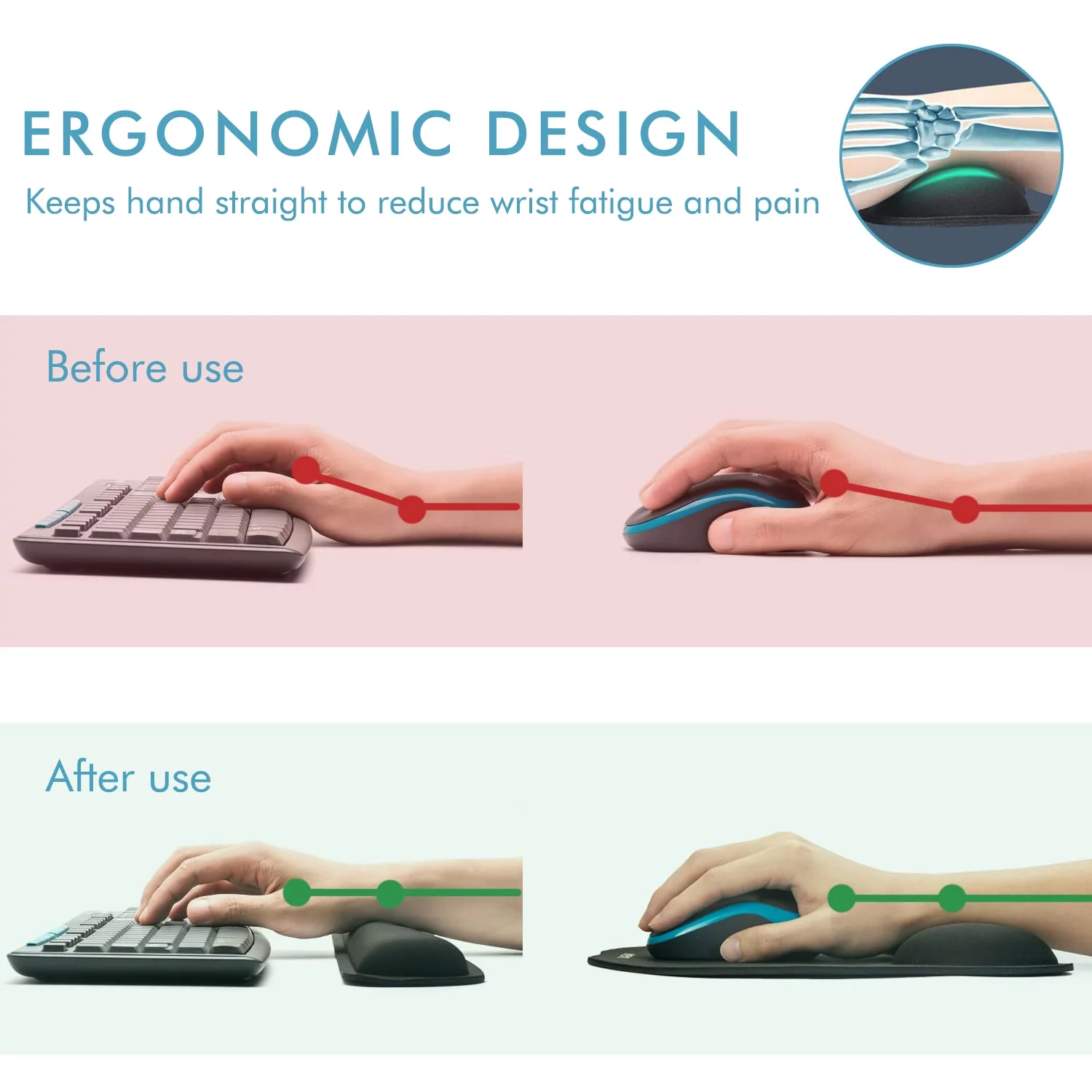 ERGONOMIC DESIGN

Keeps hand straight to reduce wrist fatigue and pain

Before use

After use